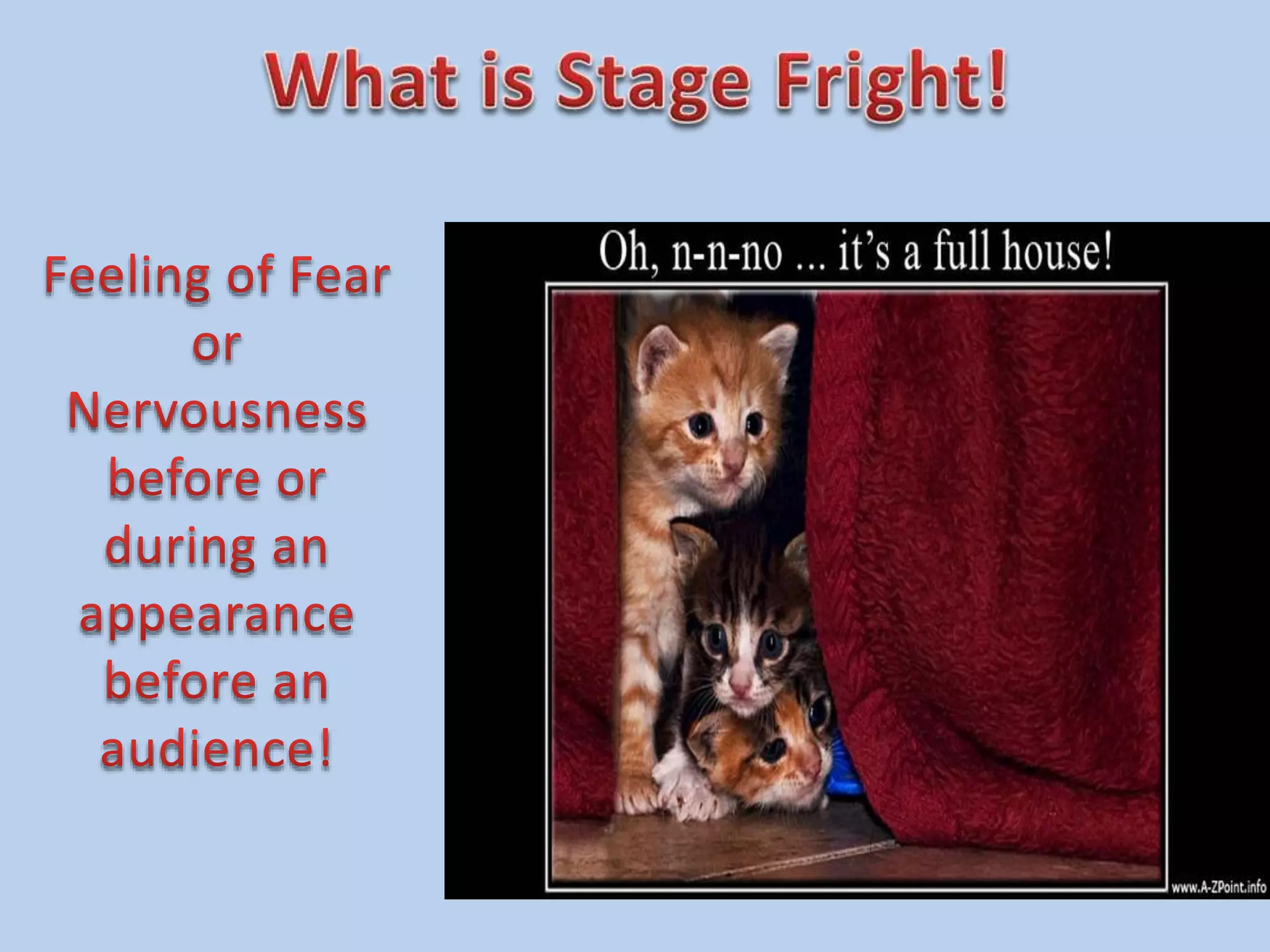 What is Stage Fright!

Feeling of Fear or Nervousness before or during an appearance before an audience!

Oh, n-n-no ... it's a full house!

www.A-ZPoint.info